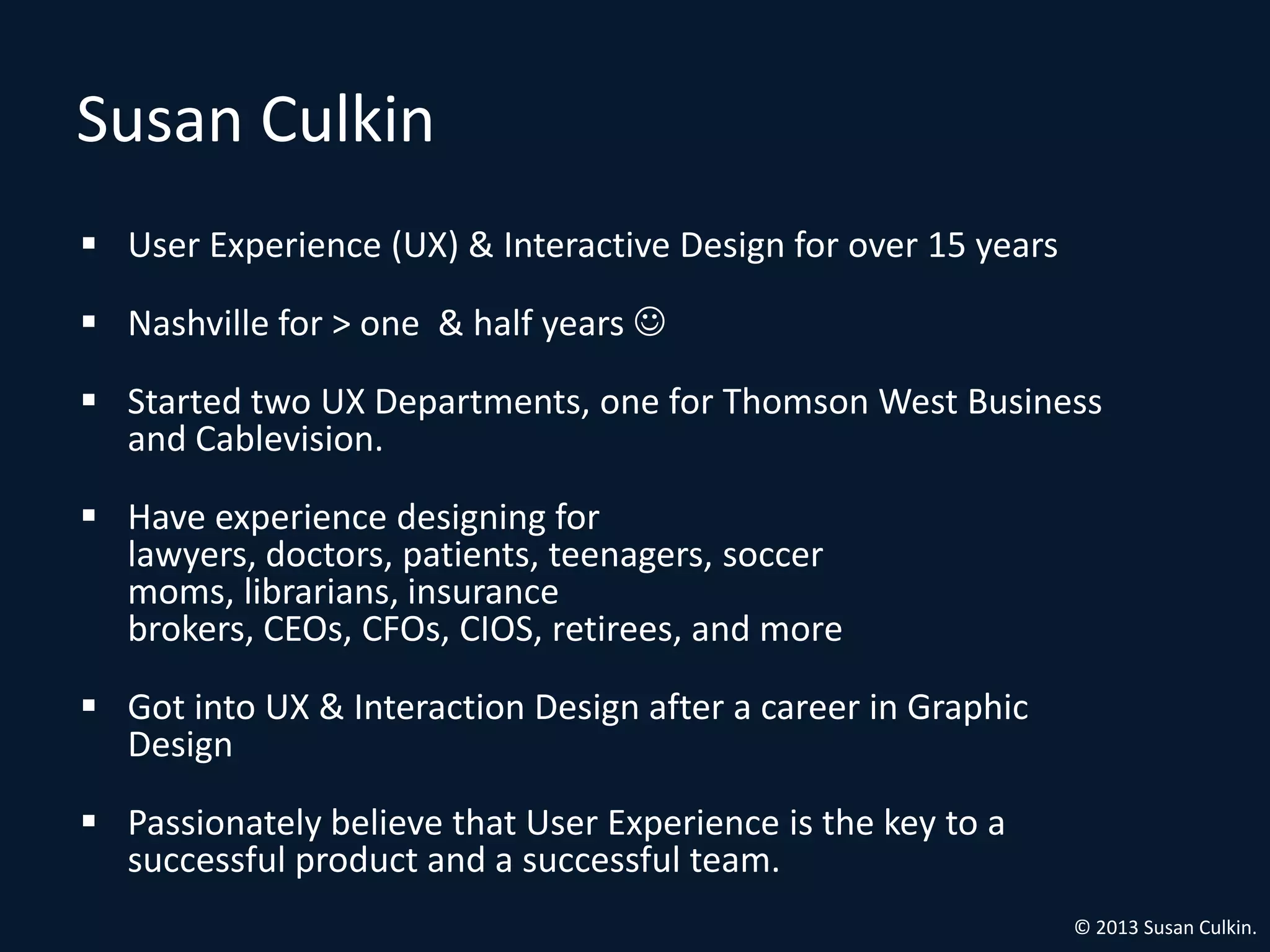 Susan Culkin

▪ User Experience (UX) & Interactive Design for over 15 years

▪ Nashville for > one & half years ☺

▪ Started two UX Departments, one for Thomson West Business and Cablevision.

▪ Have experience designing for lawyers, doctors, patients, teenagers, soccer moms, librarians, insurance brokers, CEOs, CFOs, CIOS, retirees, and more

▪ Got into UX & Interaction Design after a career in Graphic Design

▪ Passionately believe that User Experience is the key to a successful product and a successful team.

© 2013 Susan Culkin.